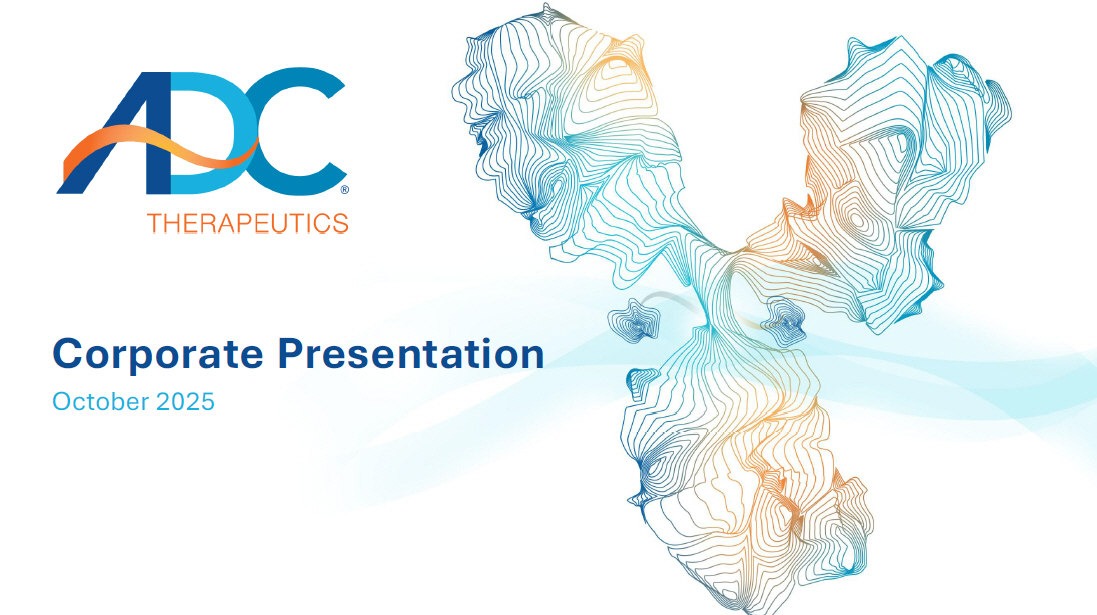 ADC®
THERAPEUTICS

Corporate Presentation
October 2025